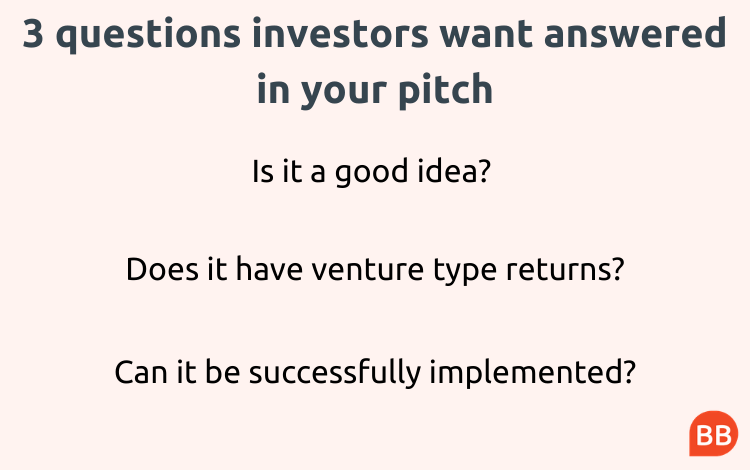 3 questions investors want answered in your pitch

Is it a good idea?

Does it have venture type returns?

Can it be successfully implemented?

BB